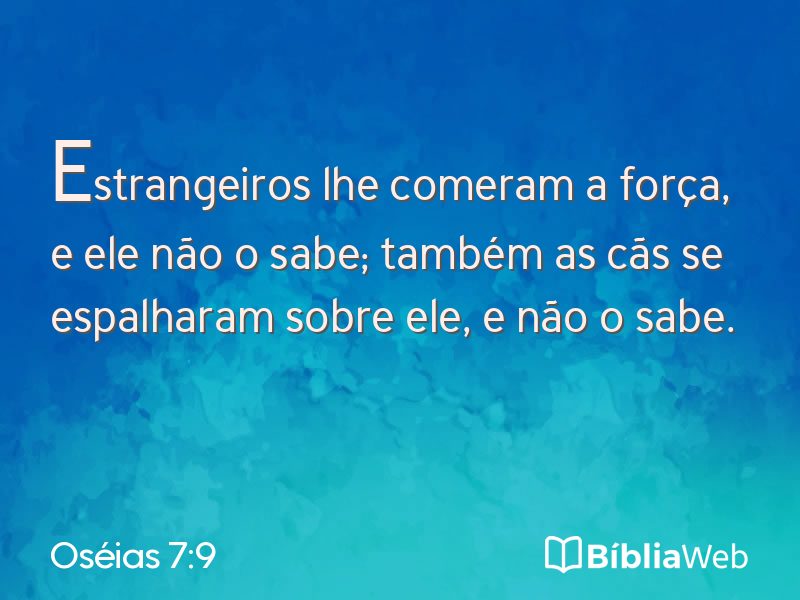 Estrangeiros lhe comeram a força, e ele não o sabe; também as cãs se espalharam sobre ele, e não o sabe.

Oséias 7:9

BíbliaWeb